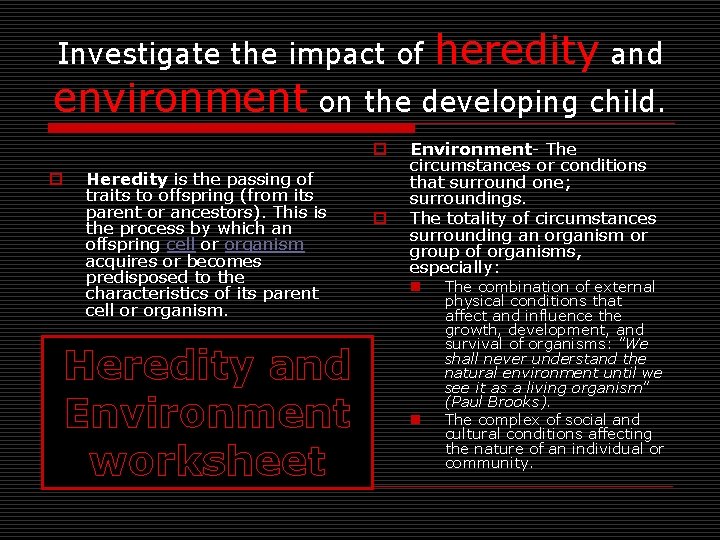 Investigate the impact of heredity and environment on the developing child.

Heredity is the passing of traits to offspring (from its parent or ancestors). This is the process by which an offspring cell or organism acquires or becomes predisposed to the characteristics of its parent cell or organism.

Heredity and Environment worksheet

Environment- The circumstances or conditions that surround one; surroundings.

The totality of circumstances surrounding an organism or group of organisms, especially:

The combination of external physical conditions that affect and influence the growth, development, and survival of organisms: "We shall never understand the natural environment until we see it as a living organism" (Paul Brooks).

The complex of social and cultural conditions affecting the nature of an individual or community.